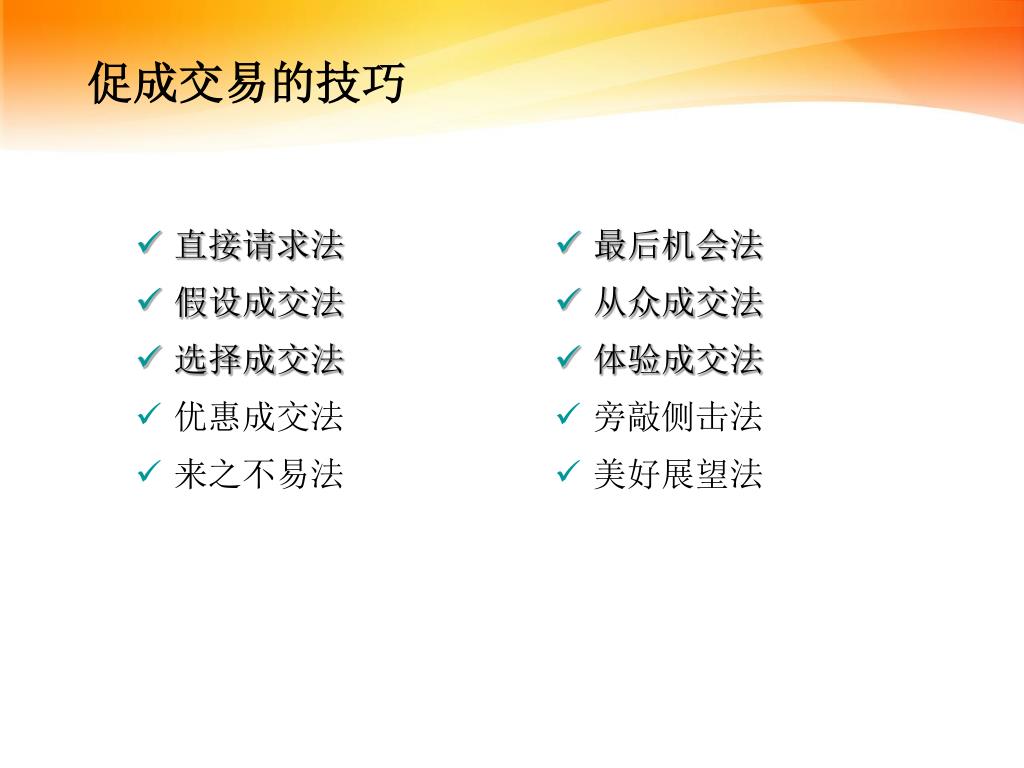 促成交易的技巧

✓ 直接请求法
✓ 假设成交法
✓ 选择成交法
✓ 优惠成交法
✓ 来之不易法

✓ 最后机会法
✓ 从众成交法
✓ 体验成交法
✓ 旁敲侧击法
✓ 美好展望法